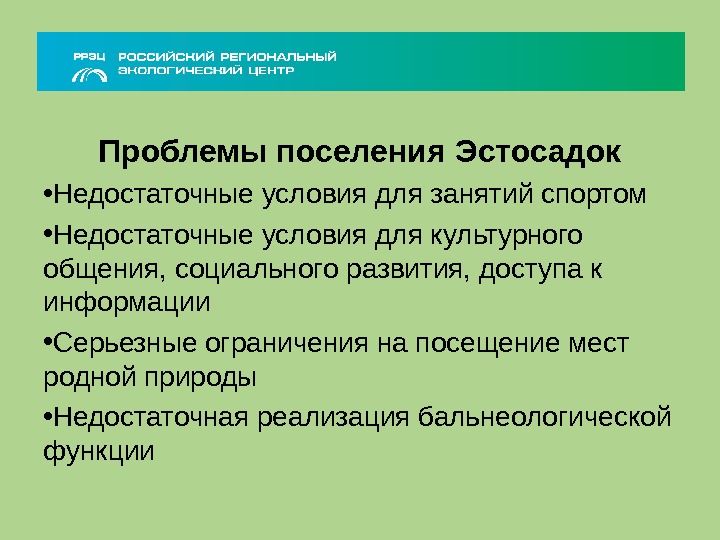 РРЭЦ РОССИЙСКИЙ РЕГИОНАЛЬНЫЙ ЭКОЛОГИЧЕСКИЙ ЦЕНТР

Проблемы поселения Эстосадок

•Недостаточные условия для занятий спортом

•Недостаточные условия для культурного общения, социального развития, доступа к информации

•Серьезные ограничения на посещение мест родной природы

•Недостаточная реализация бальнеологической функции